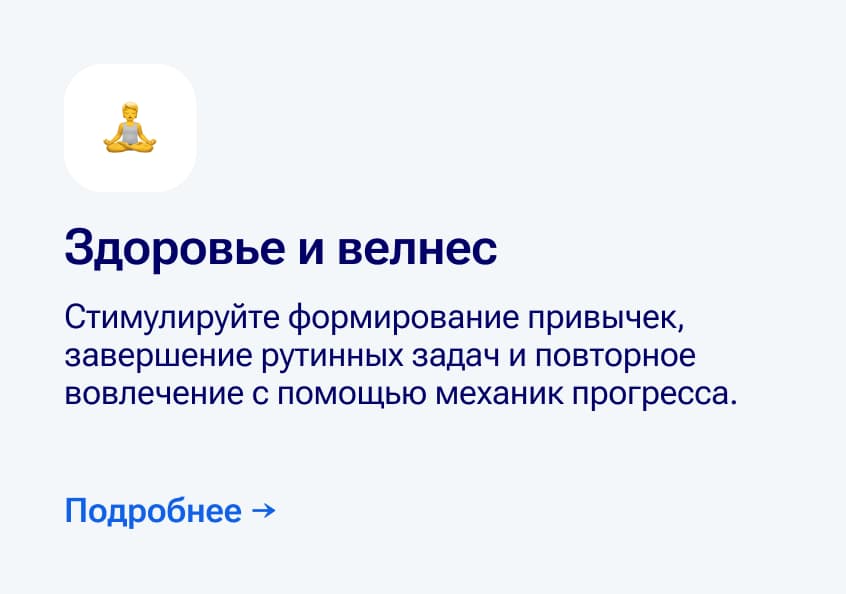 Здоровье и велнес

Стимулируйте формирование привычек, завершение рутинных задач и повторное вовлечение с помощью механик прогресса.

Подробнее →